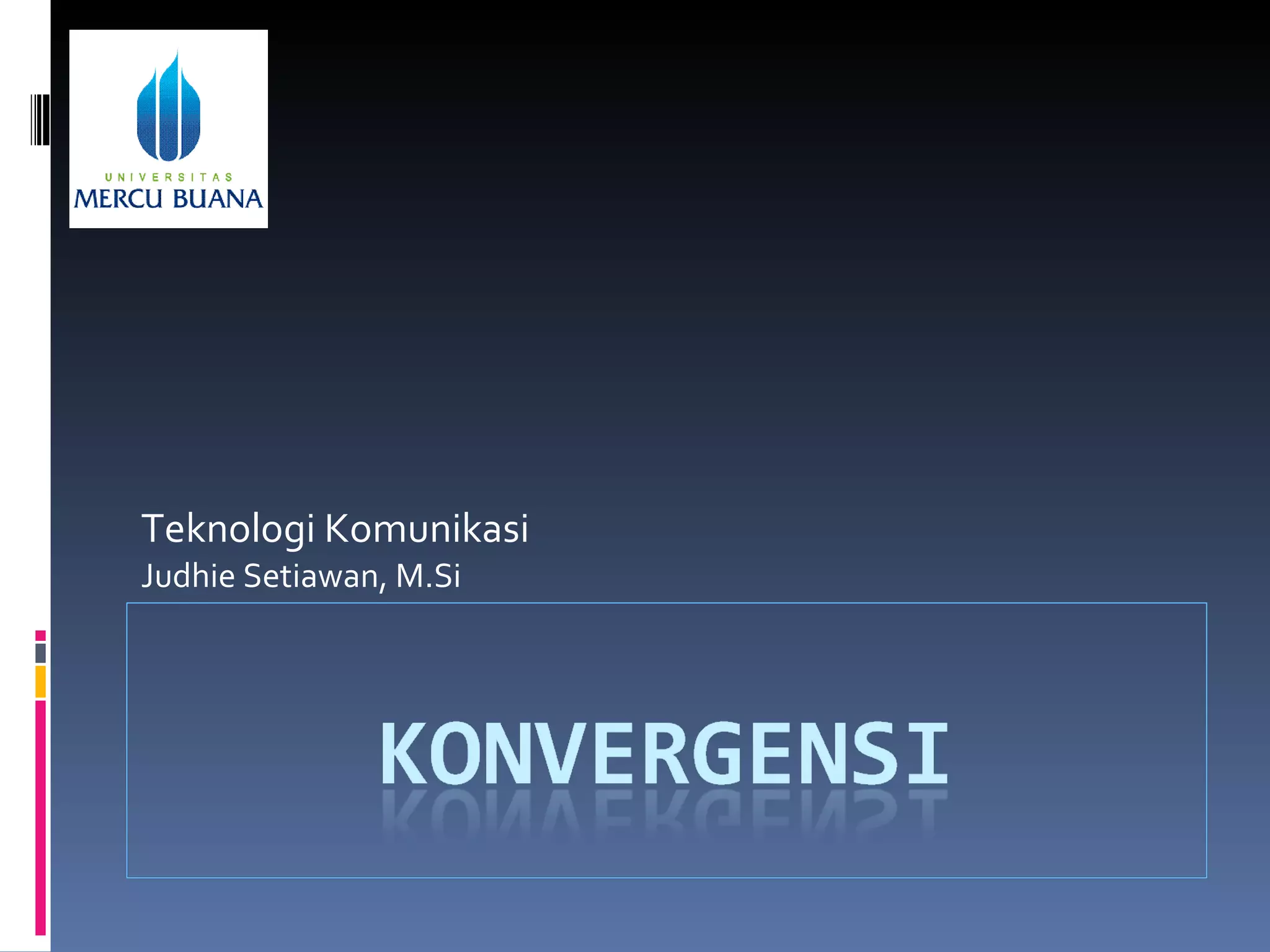 UNIVERSITAS
MERCU BUANA

Teknologi Komunikasi
Judhie Setiawan, M.Si

KONVERGENSI